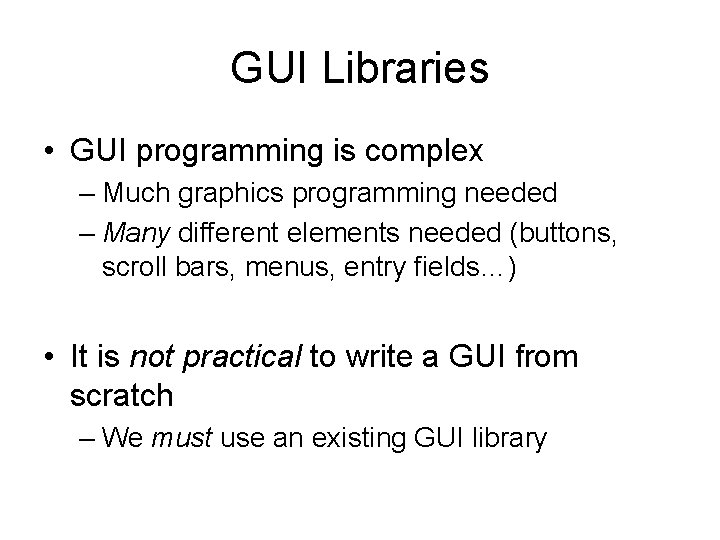 GUI Libraries

• GUI programming is complex
– Much graphics programming needed
– Many different elements needed (buttons, scroll bars, menus, entry fields…)

• It is not practical to write a GUI from scratch
– We must use an existing GUI library